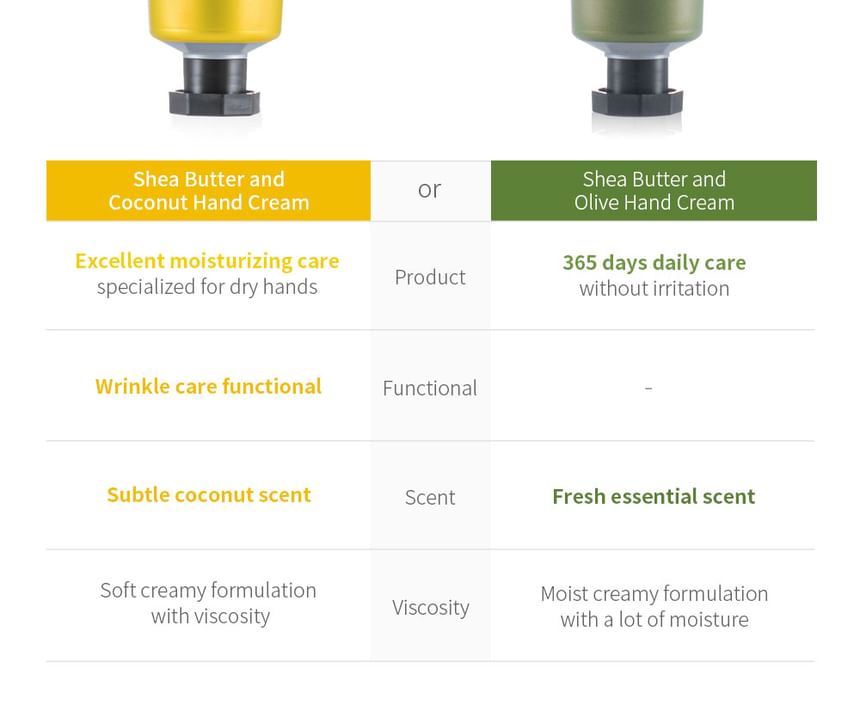 | Shea Butter and Coconut Hand Cream | or | Shea Butter and Olive Hand Cream |
|---|---|---|
| Excellent moisturizing care specialized for dry hands | Product | 365 days daily care without irritation |
| Wrinkle care functional | Functional | - |
| Subtle coconut scent | Scent | Fresh essential scent |
| Soft creamy formulation with viscosity | Viscosity | Moist creamy formulation with a lot of moisture |